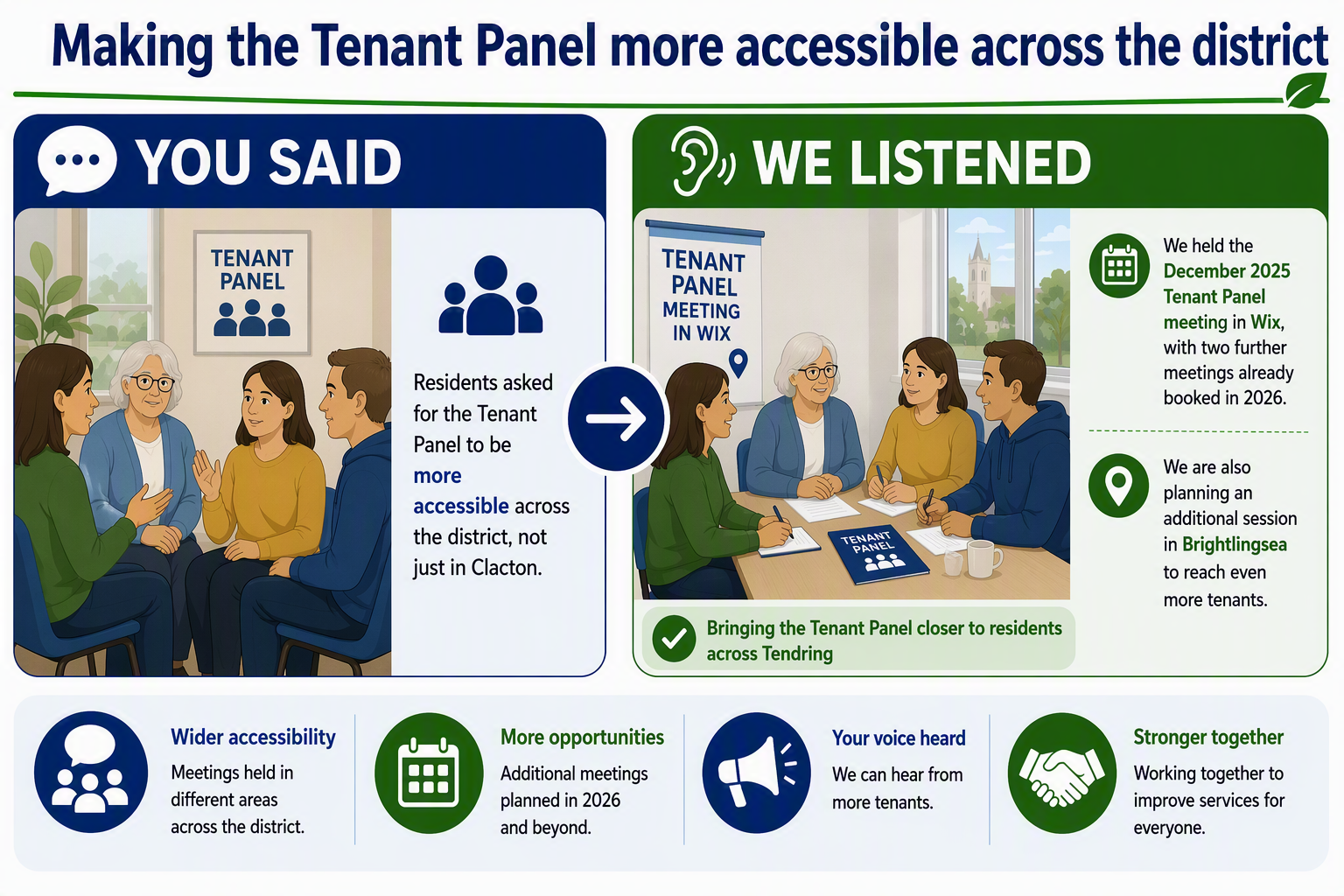 Making the Tenant Panel more accessible across the district

YOU SAID

TENANT PANEL

Residents asked for the Tenant Panel to be more accessible across the district, not just in Clacton.

WE LISTENED

TENANT PANEL MEETING IN WIX

TENANT PANEL

We held the December 2025 Tenant Panel meeting in Wix, with two further meetings already booked in 2026.

We are also planning an additional session in Brightlingsea to reach even more tenants.

Bringing the Tenant Panel closer to residents across Tendring

Wider accessibility
Meetings held in different areas across the district.

More opportunities
Additional meetings planned in 2026 and beyond.

Your voice heard
We can hear from more tenants.

Stronger together
Working together to improve services for everyone.